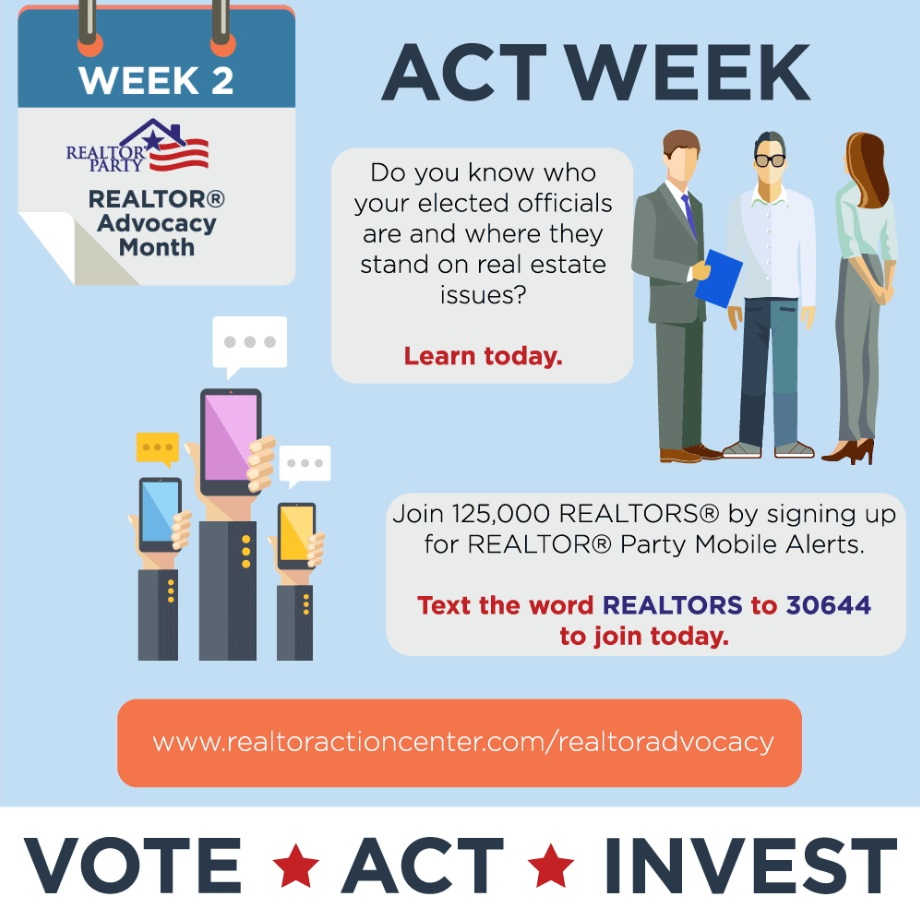 WEEK 2

REALTOR PARTY

REALTOR® Advocacy Month

ACT WEEK

Do you know who your elected officials are and where they stand on real estate issues?

Learn today.

Join 125,000 REALTORS® by signing up for REALTOR® Party Mobile Alerts.

Text the word REALTORS to 30644 to join today.

www.realtoractioncenter.com/realtoradvocacy

VOTE ★ ACT ★ INVEST